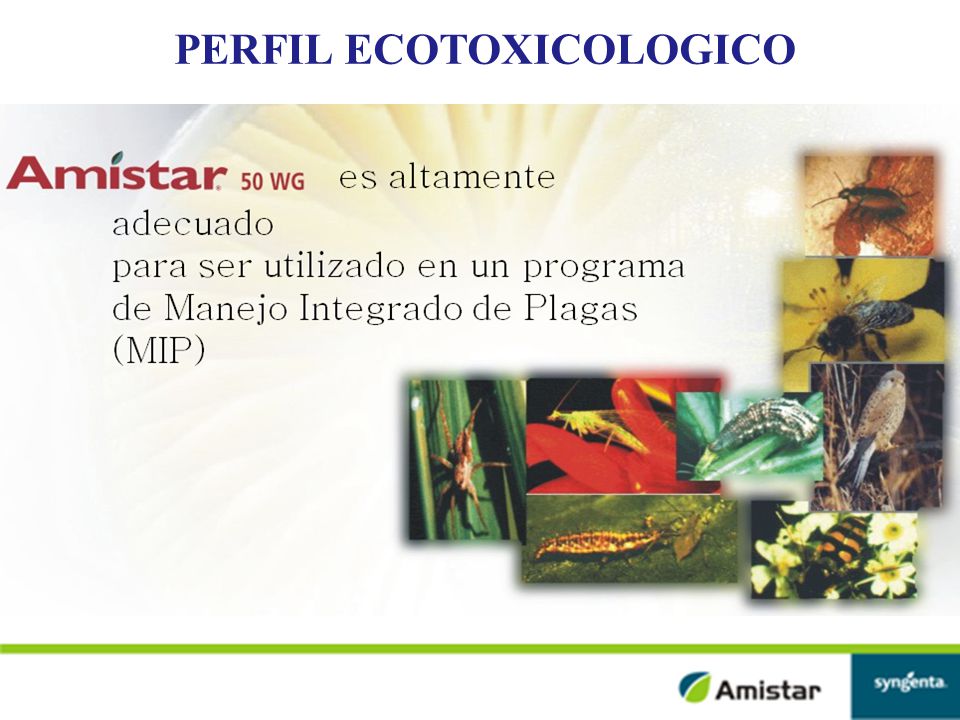 PERFIL ECOTOXICOLOGICO

Amistar 50 WG es altamente adecuado para ser utilizado en un programa de Manejo Integrado de Plagas (MIP)

Amistar

syngenta